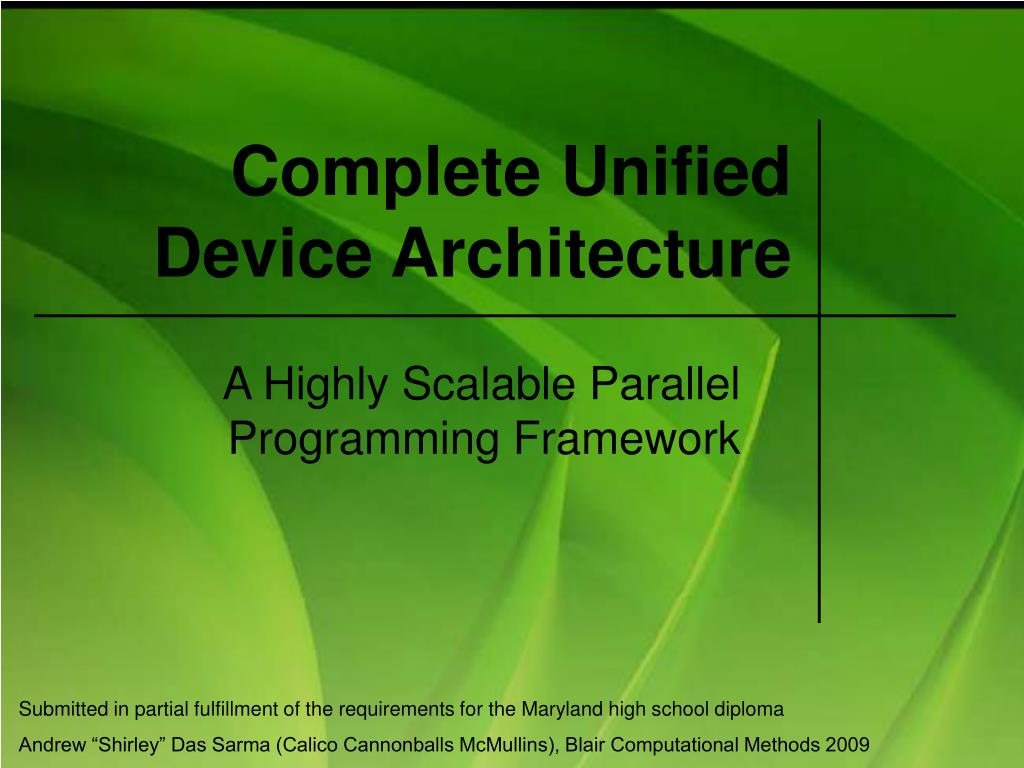 Complete Unified Device Architecture

A Highly Scalable Parallel Programming Framework

Submitted in partial fulfillment of the requirements for the Maryland high school diploma

Andrew “Shirley” Das Sarma (Calico Cannonballs McMullins), Blair Computational Methods 2009